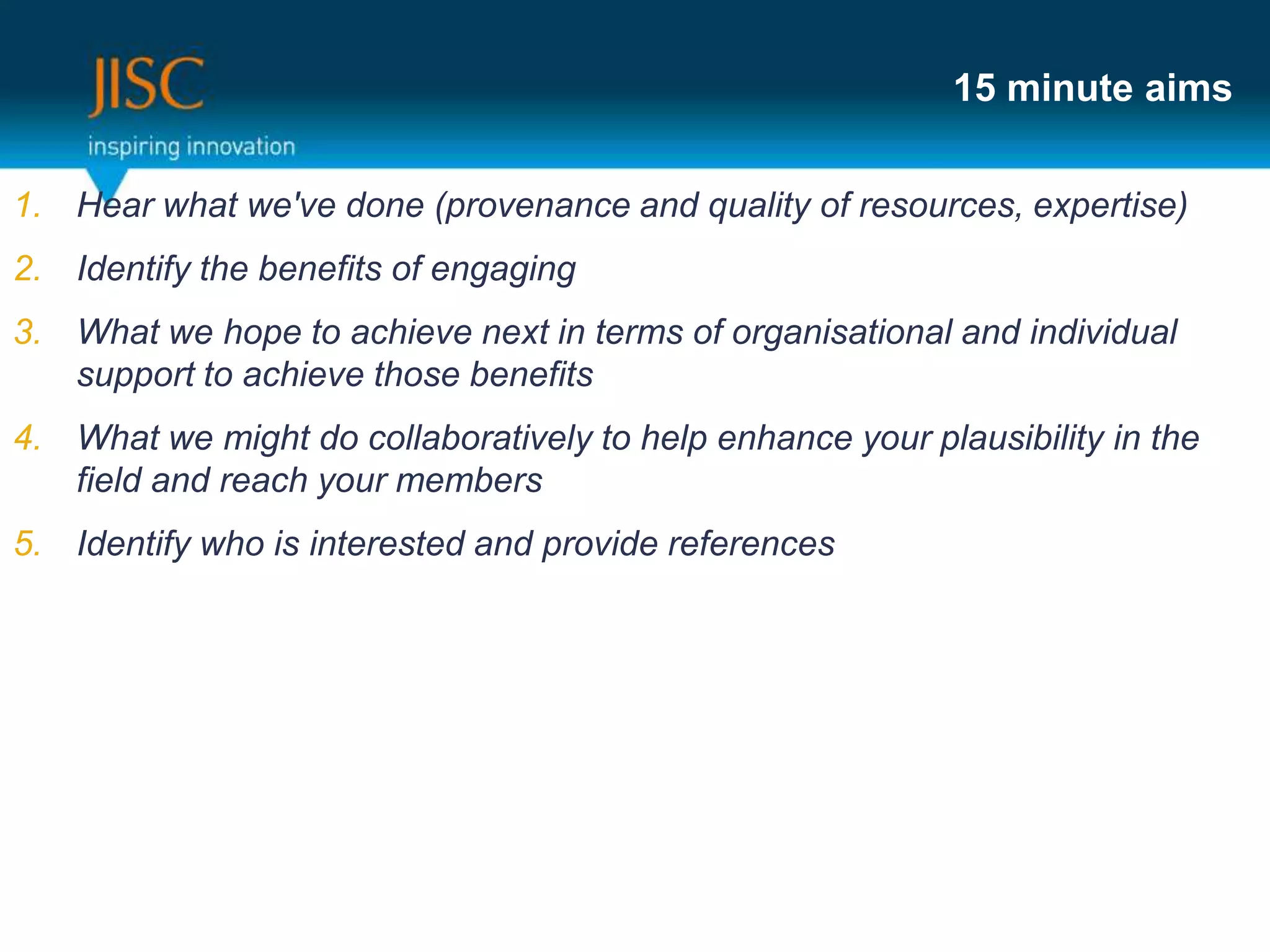 JISC
inspiring innovation

15 minute aims

1. Hear what we've done (provenance and quality of resources, expertise)
2. Identify the benefits of engaging
3. What we hope to achieve next in terms of organisational and individual support to achieve those benefits
4. What we might do collaboratively to help enhance your plausibility in the field and reach your members
5. Identify who is interested and provide references